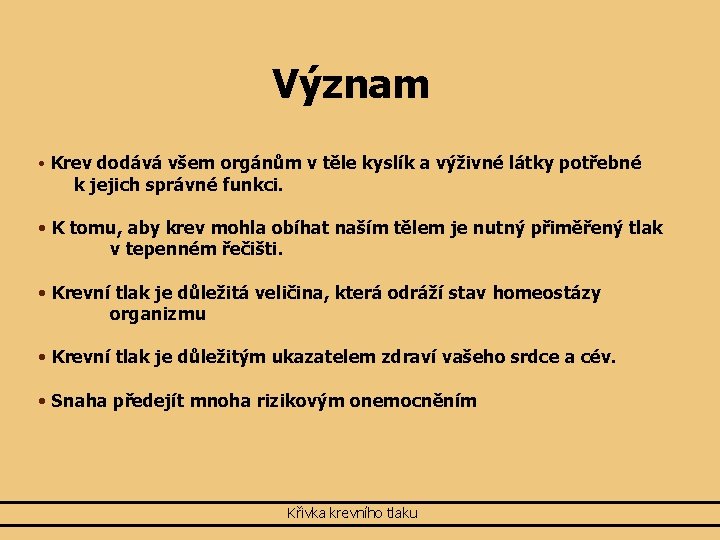 Význam

• Krev dodává všem orgánům v těle kyslík a výživné látky potřebné k jejich správné funkci.

• K tomu, aby krev mohla obíhat naším tělem je nutný přiměřený tlak v tepenném řečišti.

• Krevní tlak je důležitá veličina, která odráží stav homeostázy organizmu

• Krevní tlak je důležitým ukazatelem zdraví vašeho srdce a cév.

• Snaha předejít mnoha rizikovým onemocněním

Křivka krevního tlaku